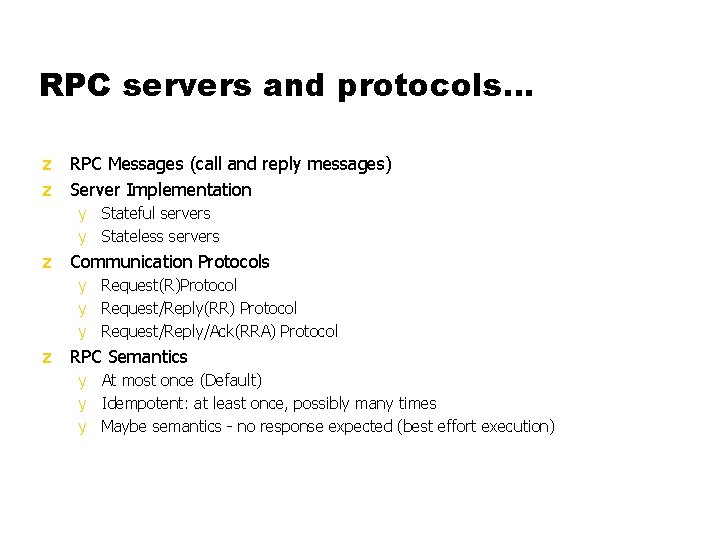 RPC servers and protocols…

z RPC Messages (call and reply messages)
z Server Implementation
y Stateful servers
y Stateless servers
z Communication Protocols
y Request(R)Protocol
y Request/Reply(RR) Protocol
y Request/Reply/Ack(RRA) Protocol
z RPC Semantics
y At most once (Default)
y Idempotent: at least once, possibly many times
y Maybe semantics - no response expected (best effort execution)